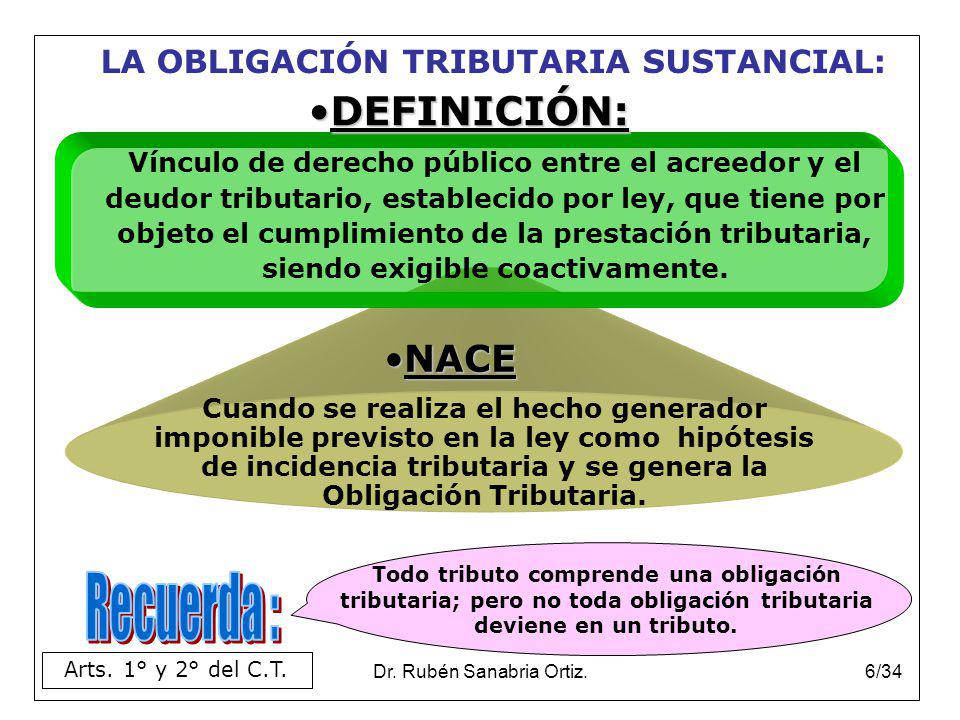 LA OBLIGACIÓN TRIBUTARIA SUSTANCIAL:

•DEFINICIÓN:

Vínculo de derecho público entre el acreedor y el deudor tributario, establecido por ley, que tiene por objeto el cumplimiento de la prestación tributaria, siendo exigible coactivamente.

•NACE

Cuando se realiza el hecho generador imponible previsto en la ley como hipótesis de incidencia tributaria y se genera la Obligación Tributaria.

Recuerda :

Todo tributo comprende una obligación tributaria; pero no toda obligación tributaria deviene en un tributo.

Arts. 1° y 2° del C.T.

Dr. Rubén Sanabria Ortiz.

6/34